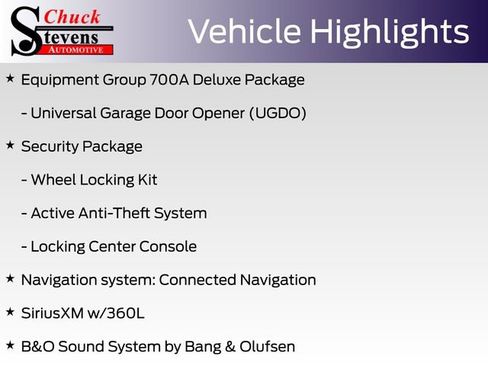 Chuck Stevens AUTOMOTIVE

Vehicle Highlights

★ Equipment Group 700A Deluxe Package

- Universal Garage Door Opener (UGDO)

★ Security Package

- Wheel Locking Kit

- Active Anti-Theft System

- Locking Center Console

★ Navigation system: Connected Navigation

★ SiriusXM w/360L

★ B&O Sound System by Bang & Olufsen